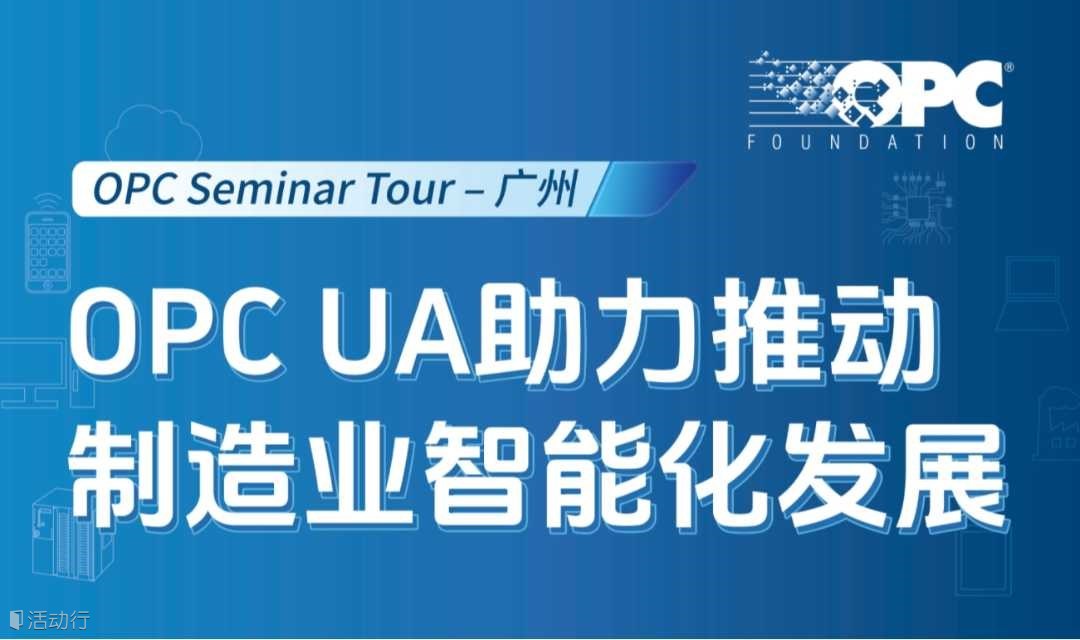 OPC®
FOUNDATION

OPC Seminar Tour – 广州

OPC UA助力推动
制造业智能化发展

活动行